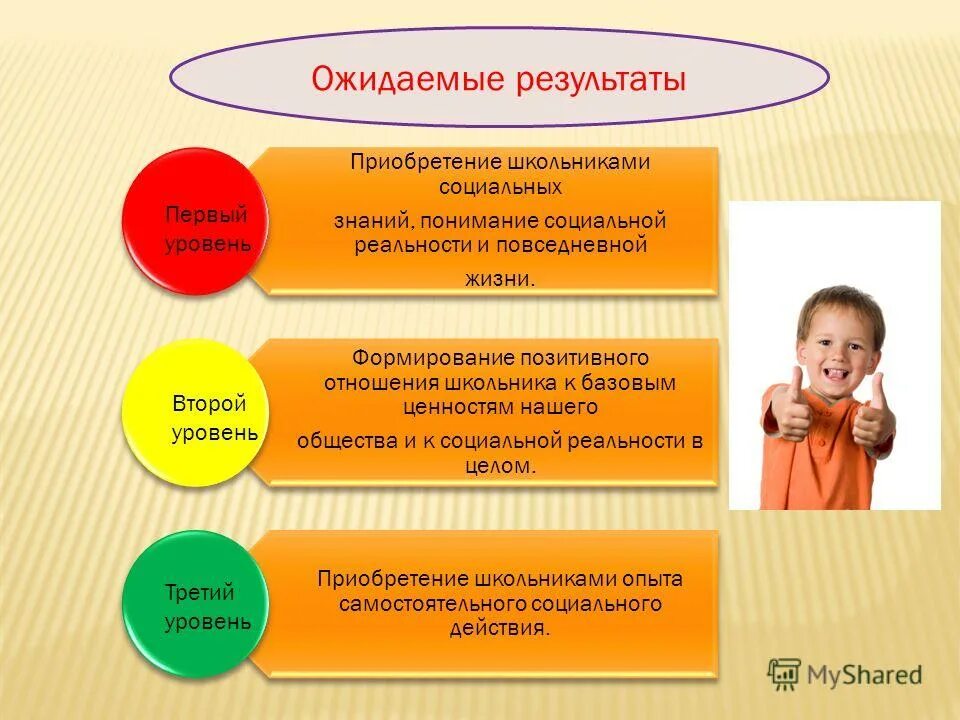 Ожидаемые результаты

Первый уровень

Приобретение школьниками социальных знаний, понимание социальной реальности и повседневной жизни.

Второй уровень

Формирование позитивного отношения школьника к базовым ценностям нашего общества и к социальной реальности в целом.

Третий уровень

Приобретение школьниками опыта самостоятельного социального действия.

MyShared